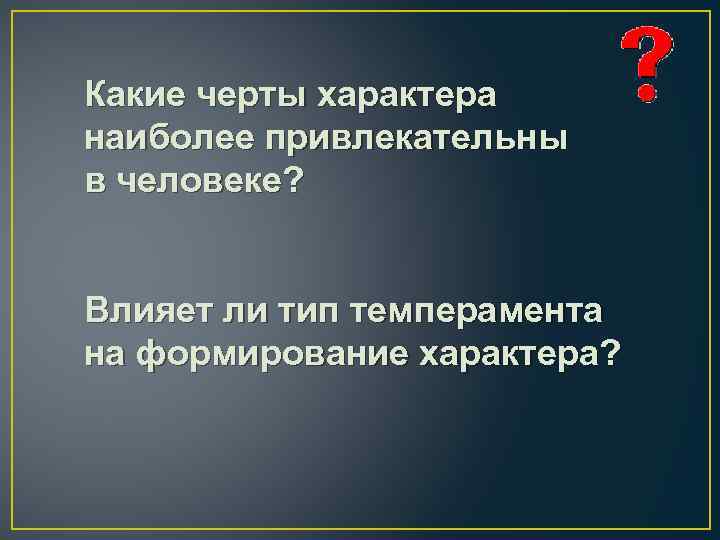 ?

Какие черты характера наиболее привлекательны в человеке?

Влияет ли тип темперамента на формирование характера?